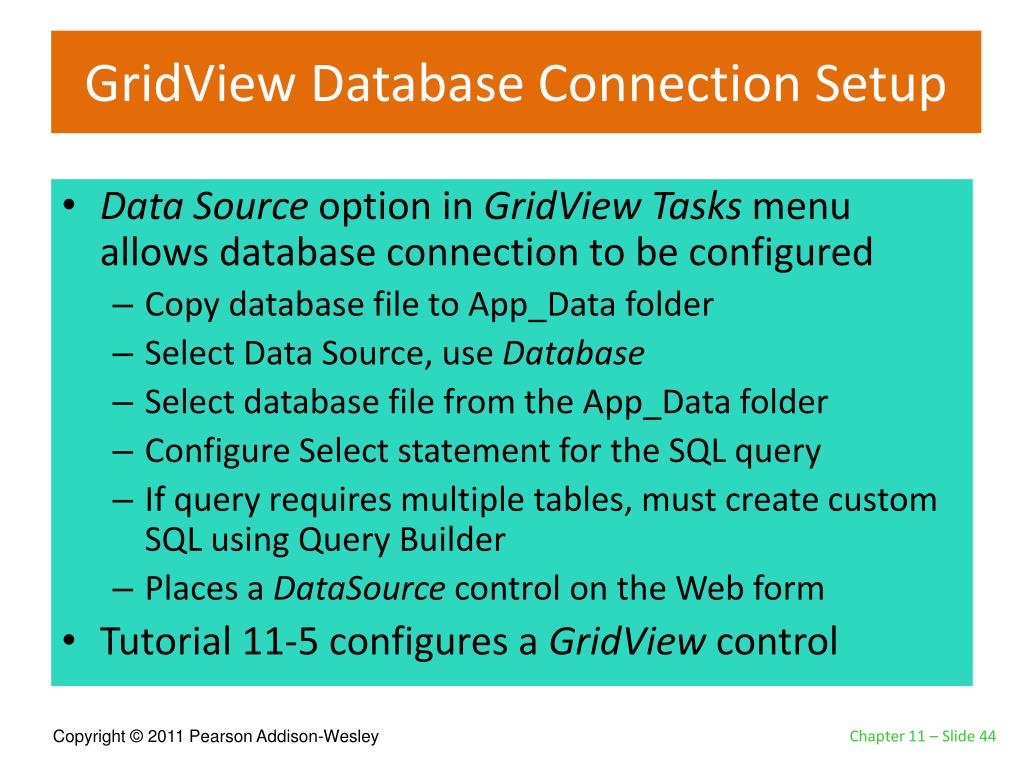 GridView Database Connection Setup

• Data Source option in GridView Tasks menu allows database connection to be configured
– Copy database file to App_Data folder
– Select Data Source, use Database
– Select database file from the App_Data folder
– Configure Select statement for the SQL query
– If query requires multiple tables, must create custom SQL using Query Builder
– Places a DataSource control on the Web form
• Tutorial 11-5 configures a GridView control

Copyright © 2011 Pearson Addison-Wesley

Chapter 11 – Slide 44